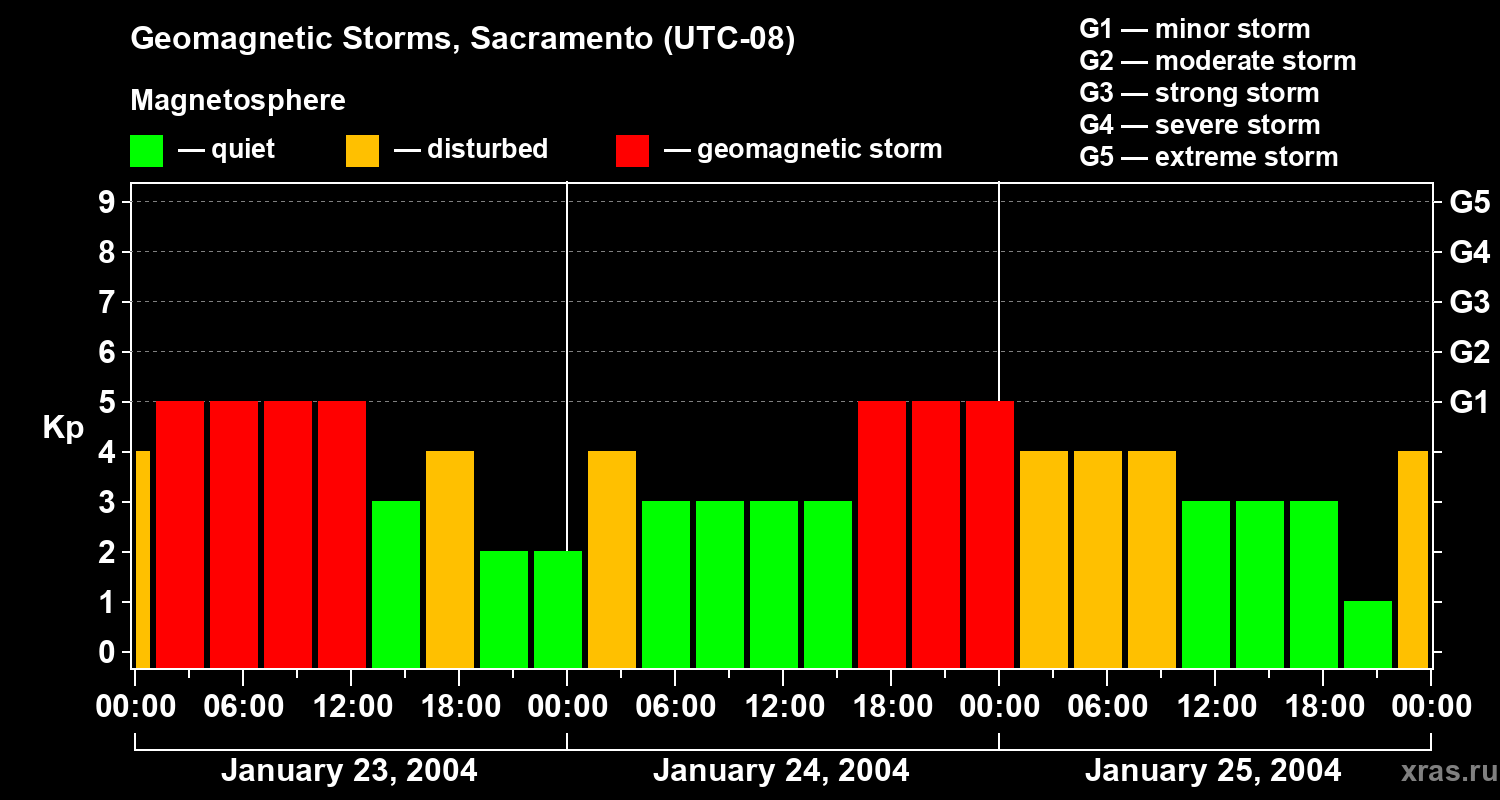 Geomagnetic Storms, Sacramento (UTC-08)

Magnetosphere

— quiet — disturbed — geomagnetic storm

G1 — minor storm
G2 — moderate storm
G3 — strong storm
G4 — severe storm
G5 — extreme storm

Kp

9
8
7
6
5
4
3
2
1
0

G5
G4
G3
G2
G1

00:00 06:00 12:00 18:00 00:00 06:00 12:00 18:00 00:00 06:00 12:00 18:00 00:00

January 23, 2004
January 24, 2004
January 25, 2004

xras.ru